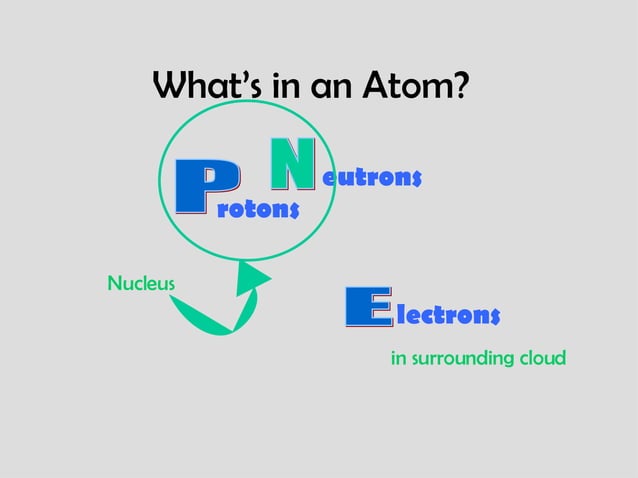 What's in an Atom?

Protons

Neutrons

Nucleus

Electrons

in surrounding cloud